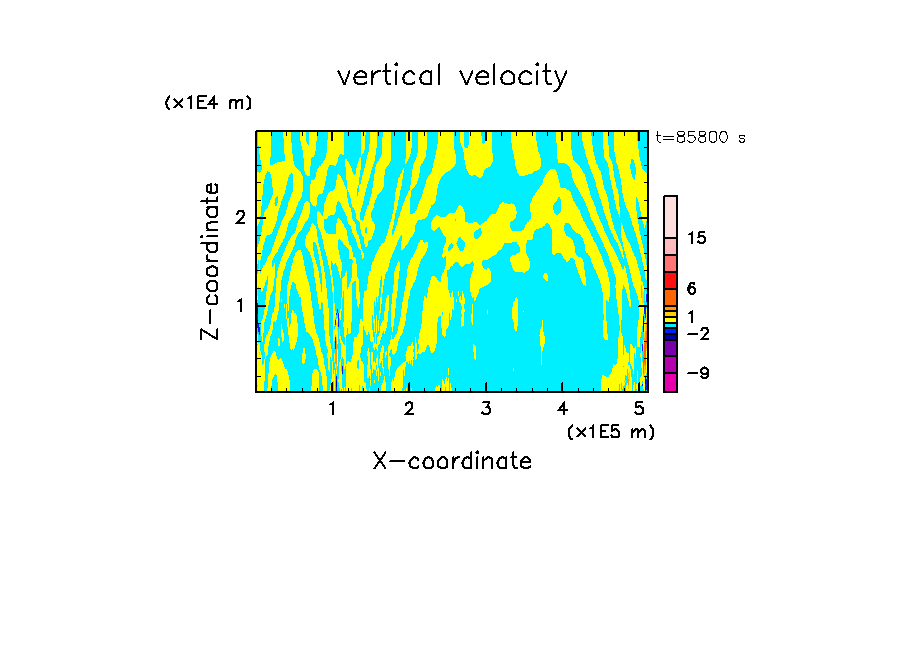 vertical velocity

(x1E4 m)

t=85800 s

Z-coordinate

2

1

15

6

1

−2

−9

1 2 3 4 5

(x1E5 m)

X-coordinate